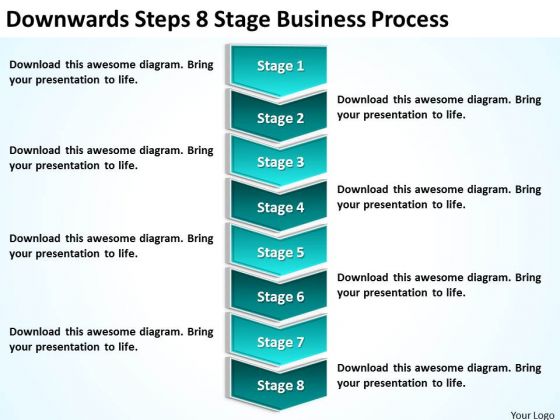 Downwards Steps 8 Stage Business Process

Download this awesome diagram. Bring your presentation to life.

Stage 1

Stage 2

Download this awesome diagram. Bring your presentation to life.

Download this awesome diagram. Bring your presentation to life.

Stage 3

Stage 4

Download this awesome diagram. Bring your presentation to life.

Download this awesome diagram. Bring your presentation to life.

Stage 5

Stage 6

Download this awesome diagram. Bring your presentation to life.

Download this awesome diagram. Bring your presentation to life.

Stage 7

Stage 8

Download this awesome diagram. Bring your presentation to life.

Your Logo